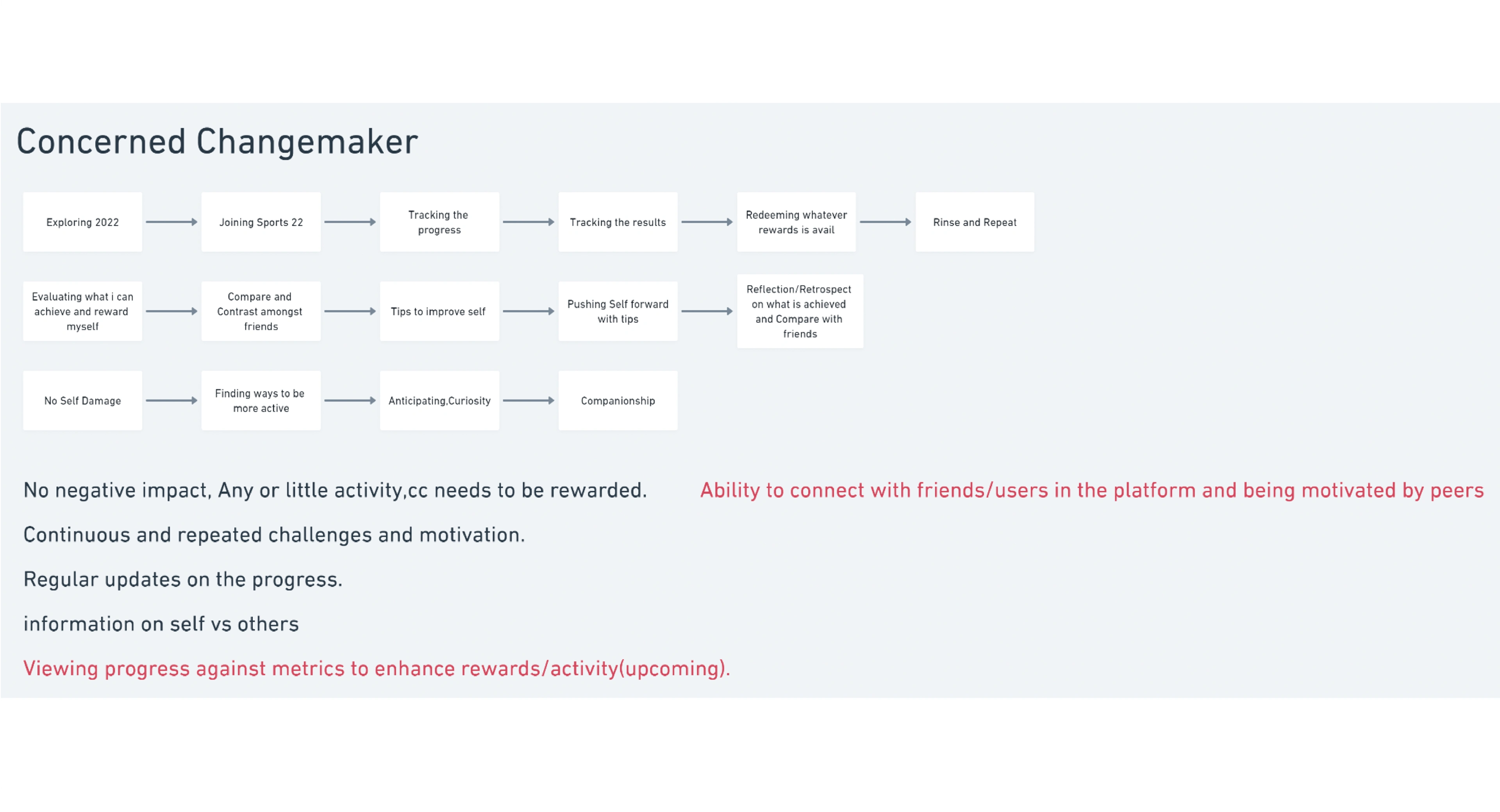 Concerned Changemaker

Exploring 2022

Joining Sports 22

Tracking the progress

Tracking the results

Redeeming whatever rewards is avail

Rinse and Repeat

Evaluating what i can achieve and reward myself

Compare and Contrast amongst friends

Tips to improve self

Pushing Self forward with tips

Reflection/Retrospect on what is achieved and Compare with friends

No Self Damage

Finding ways to be more active

Anticipating,Curiosity

Companionship

No negative impact, Any or little activity,cc needs to be rewarded.

Ability to connect with friends/users in the platform and being motivated by peers

Continuous and repeated challenges and motivation.

Regular updates on the progress.

information on self vs others

Viewing progress against metrics to enhance rewards/activity(upcoming).